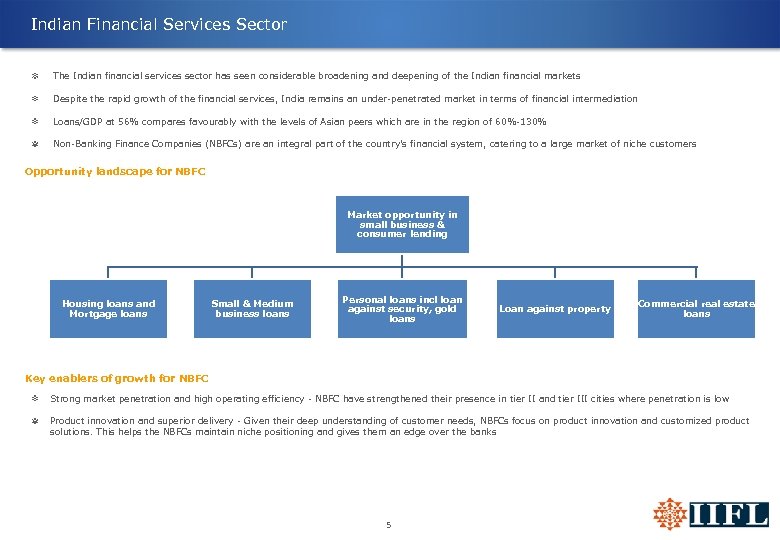 Indian Financial Services Sector

The Indian financial services sector has seen considerable broadening and deepening of the Indian financial markets

Despite the rapid growth of the financial services, India remains an under-penetrated market in terms of financial intermediation

Loans/GDP at 56% compares favourably with the levels of Asian peers which are in the region of 60%-130%

Non-Banking Finance Companies (NBFCs) are an integral part of the country's financial system, catering to a large market of niche customers

Opportunity landscape for NBFC

Market opportunity in small business & consumer lending

Housing loans and Mortgage loans

Small & Medium business loans

Personal loans incl loan against security, gold loans

Loan against property

Commercial real estate loans

Key enablers of growth for NBFC

Strong market penetration and high operating efficiency - NBFC have strengthened their presence in tier II and tier III cities where penetration is low

Product innovation and superior delivery - Given their deep understanding of customer needs, NBFCs focus on product innovation and customized product solutions. This helps the NBFCs maintain niche positioning and gives them an edge over the banks

5

IIFL